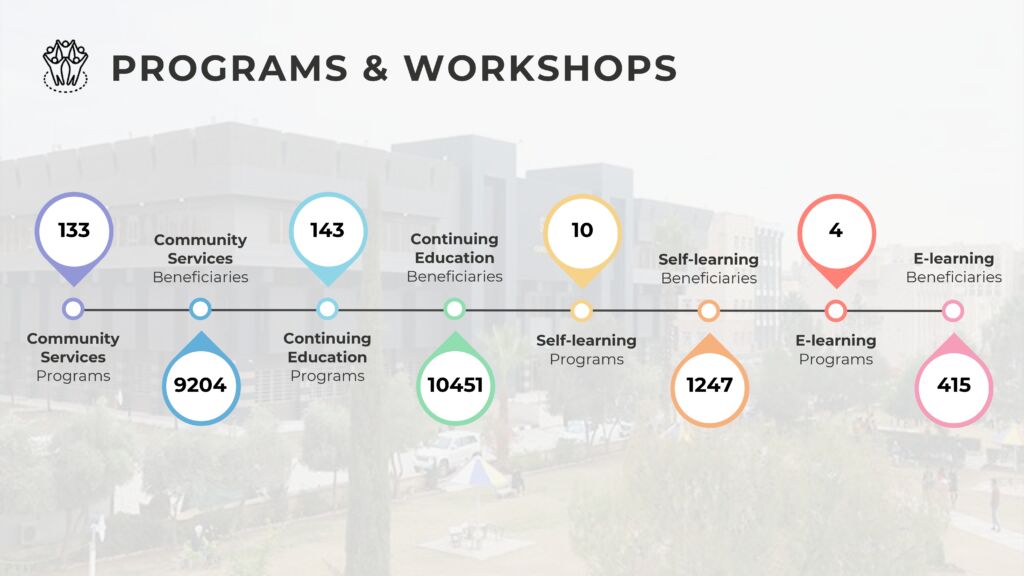 PROGRAMS & WORKSHOPS

133

Community Services Programs

Community Services Beneficiaries

9204

143

Continuing Education Programs

Continuing Education Beneficiaries

10451

10

Self-learning Programs

Self-learning Beneficiaries

1247

4

E-learning Programs

E-learning Beneficiaries

415